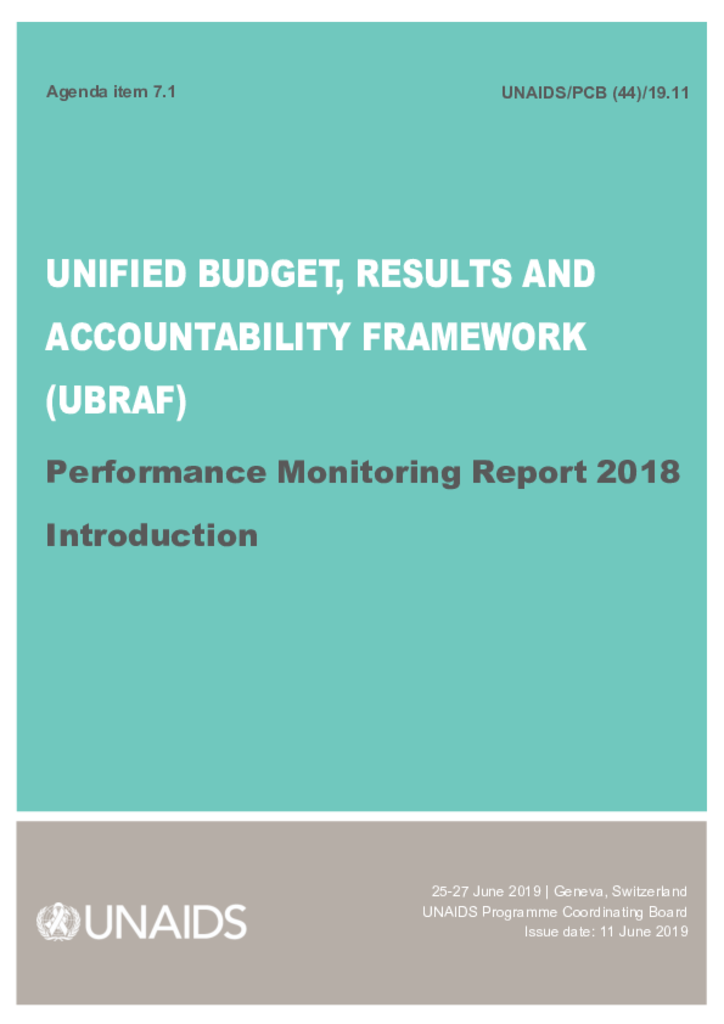 Agenda item 7.1

UNAIDS/PCB (44)/19.11

UNIFIED BUDGET, RESULTS AND ACCOUNTABILITY FRAMEWORK (UBRAF)

Performance Monitoring Report 2018

Introduction

UNAIDS

25-27 June 2019 | Geneva, Switzerland
UNAIDS Programme Coordinating Board
Issue date: 11 June 2019